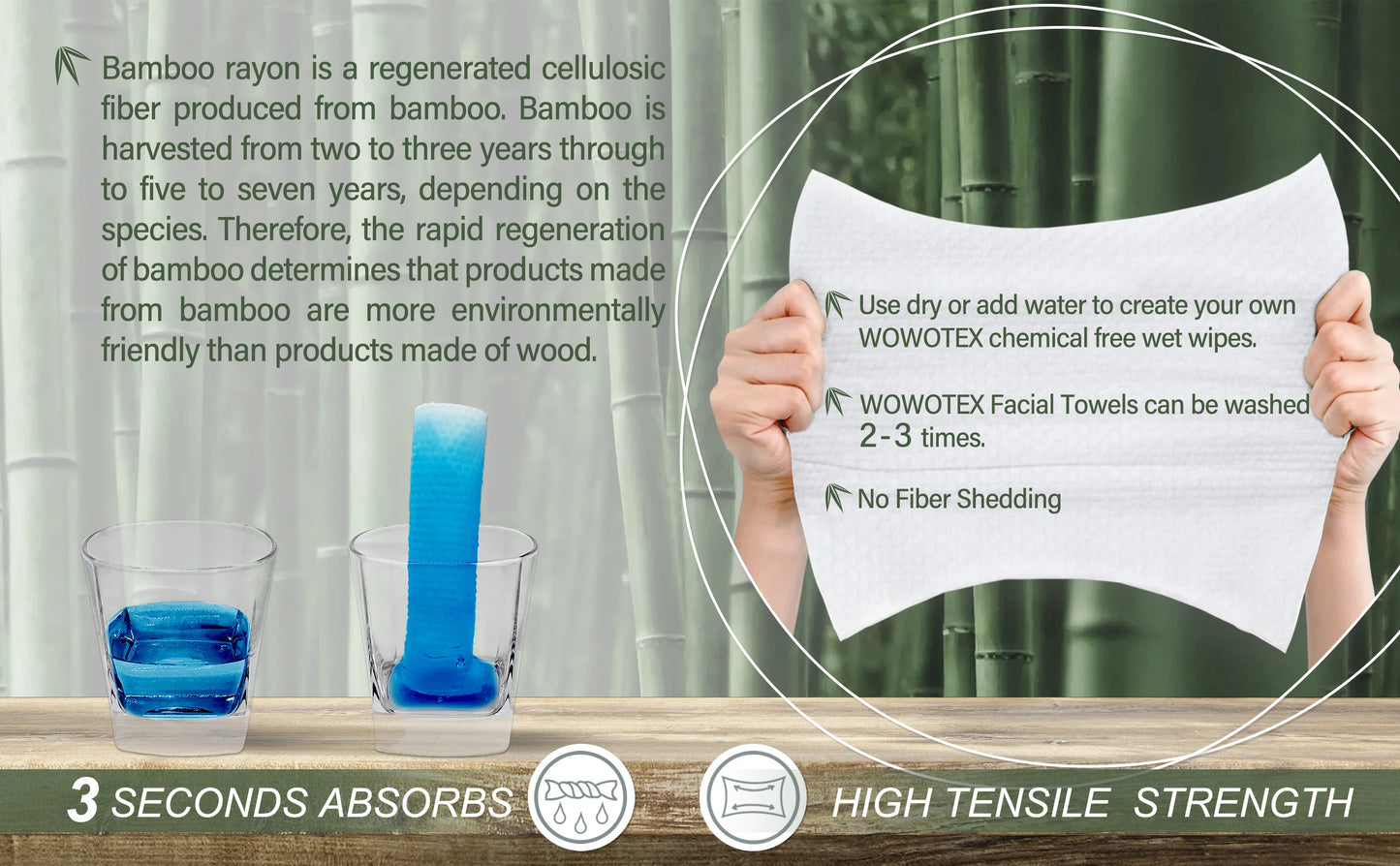 Bamboo rayon is a regenerated cellulosic fiber produced from bamboo. Bamboo is harvested from two to three years through to five to seven years, depending on the species. Therefore, the rapid regeneration of bamboo determines that products made from bamboo are more environmentally friendly than products made of wood.

Use dry or add water to create your own WOWOTEX chemical free wet wipes.

WOWOTEX Facial Towels can be washed 2-3 times.

No Fiber Shedding

3 SECONDS ABSORBS

HIGH TENSILE STRENGTH